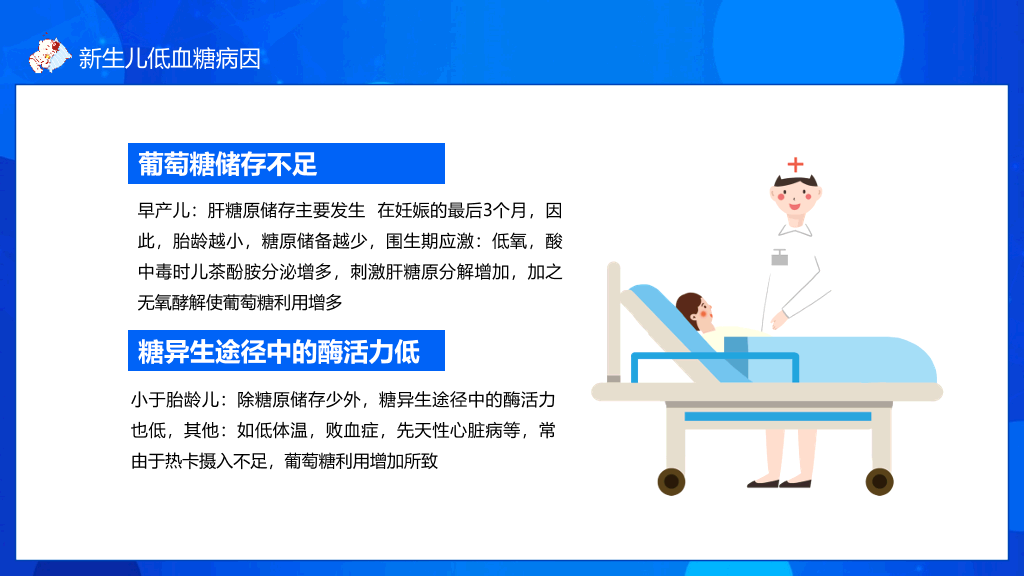 新生儿低血糖病因

葡萄糖储存不足

早产儿：肝糖原储存主要发生 在妊娠的最后3个月，因此，胎龄越小，糖原储备越少，围生期应激：低氧，酸中毒时儿茶酚胺分泌增多，刺激肝糖原分解增加，加之无氧酵解使葡萄糖利用增多

糖异生途径中的酶活力低

小于胎龄儿：除糖原储存少外，糖异生途径中的酶活力也低，其他：如低体温，败血症，先天性心脏病等，常由于热卡摄入不足，葡萄糖利用增加所致